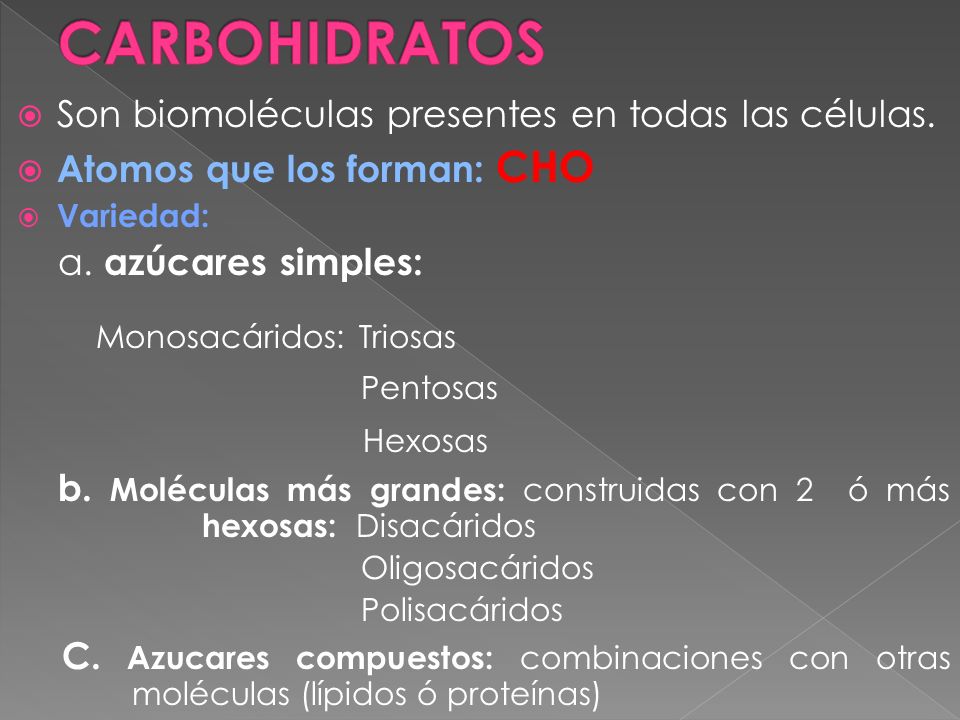 CARBOHIDRATOS

Son biomoléculas presentes en todas las células.

Atomos que los forman: CHO

Variedad:

a. azúcares simples:

Monosacáridos: Triosas
Pentosas
Hexosas

b. Moléculas más grandes: construidas con 2 ó más hexosas: Disacáridos
Oligosacáridos
Polisacáridos

C. Azucares compuestos: combinaciones con otras moléculas (lípidos ó proteínas)